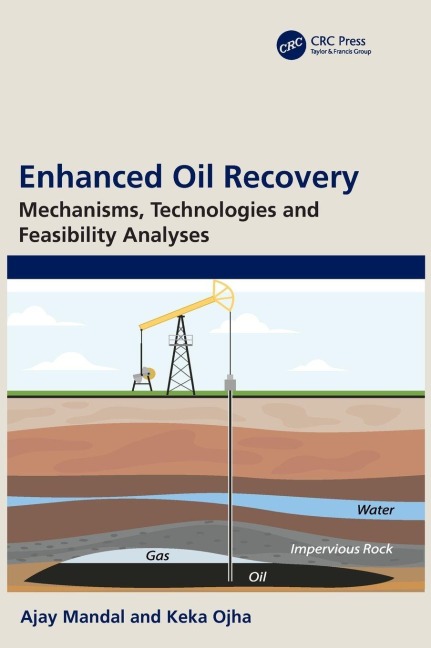 CRC
CRC Press
Taylor & Francis Group

Enhanced Oil Recovery

Mechanisms, Technologies and Feasibility Analyses

Water

Impervious Rock

Gas

Oil

Ajay Mandal and Keka Ojha